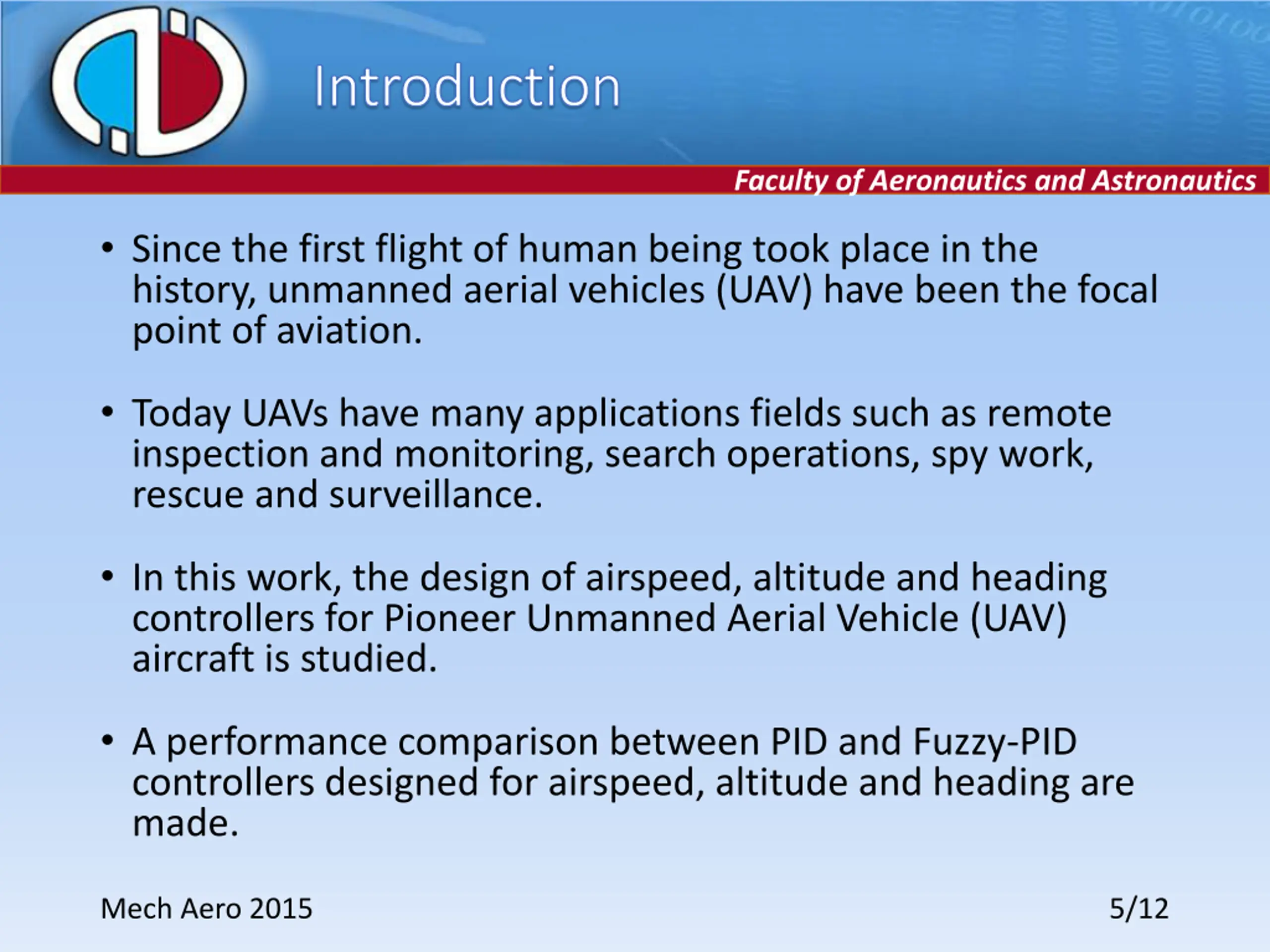 Introduction

Faculty of Aeronautics and Astronautics

• Since the first flight of human being took place in the history, unmanned aerial vehicles (UAV) have been the focal point of aviation.

• Today UAVs have many applications fields such as remote inspection and monitoring, search operations, spy work, rescue and surveillance.

• In this work, the design of airspeed, altitude and heading controllers for Pioneer Unmanned Aerial Vehicle (UAV) aircraft is studied.

• A performance comparison between PID and Fuzzy-PID controllers designed for airspeed, altitude and heading are made.

Mech Aero 2015

5/12